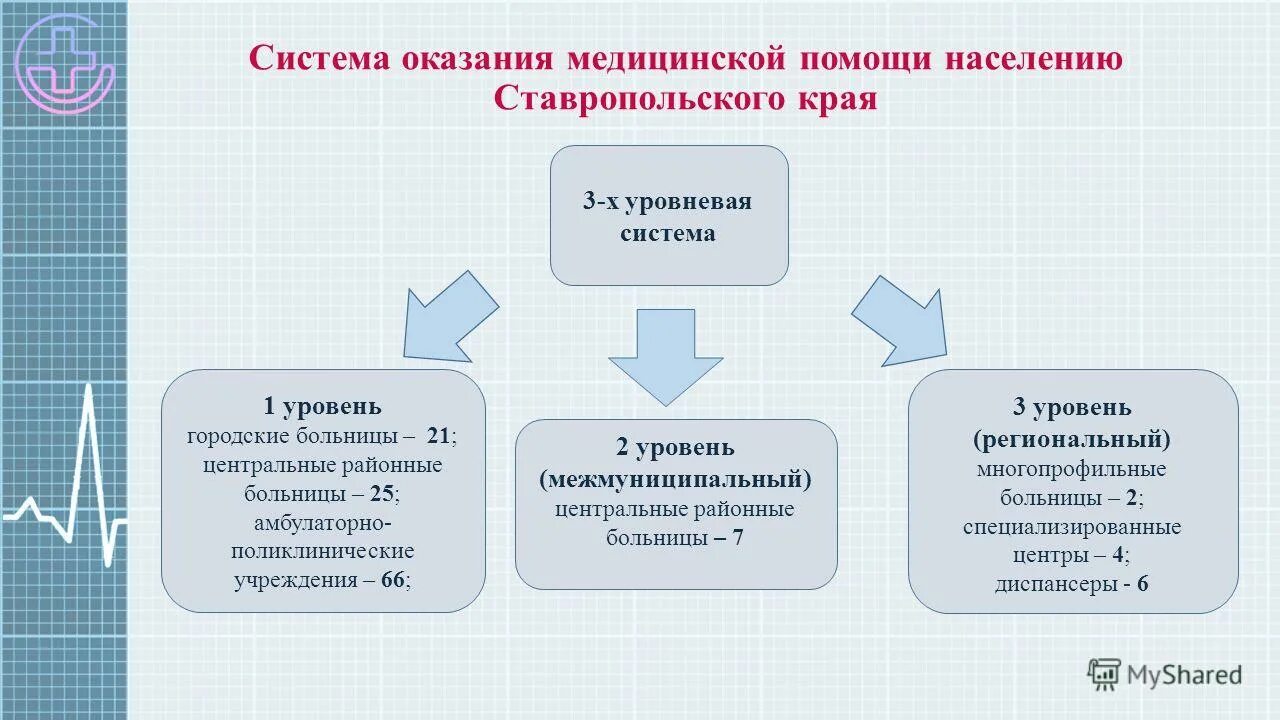 Система оказания медицинской помощи населению Ставропольского края

3-х уровневая система

1 уровень
городские больницы – 21;
центральные районные больницы – 25;
амбулаторно-поликлинические учреждения – 66;

2 уровень
(межмуниципальный)
центральные районные больницы – 7

3 уровень
(региональный)
многопрофильные больницы – 2;
специализированные центры – 4;
диспансеры - 6

MyShared